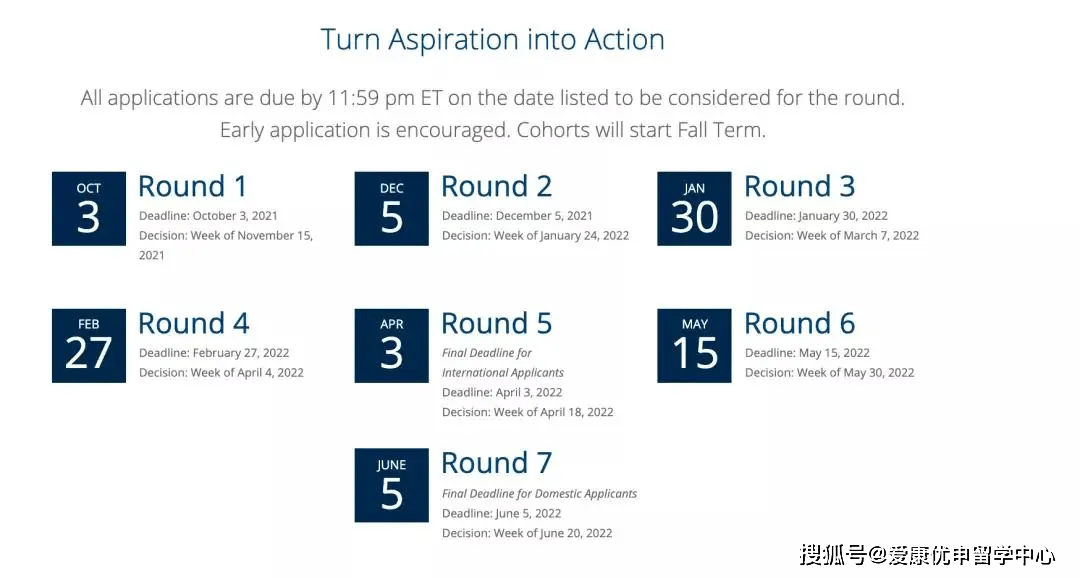 Turn Aspiration into Action

All applications are due by 11:59 pm ET on the date listed to be considered for the round. Early application is encouraged. Cohorts will start Fall Term.

OCT
3
Round 1
Deadline: October 3, 2021
Decision: Week of November 15, 2021

DEC
5
Round 2
Deadline: December 5, 2021
Decision: Week of January 24, 2022

JAN
30
Round 3
Deadline: January 30, 2022
Decision: Week of March 7, 2022

FEB
27
Round 4
Deadline: February 27, 2022
Decision: Week of April 4, 2022

APR
3
Round 5
Final Deadline for International Applicants
Deadline: April 3, 2022
Decision: Week of April 18, 2022

MAY
15
Round 6
Deadline: May 15, 2022
Decision: Week of May 30, 2022

JUNE
5
Round 7
Final Deadline for Domestic Applicants
Deadline: June 5, 2022
Decision: Week of June 20, 2022

搜狐号@爱康优申留学中心